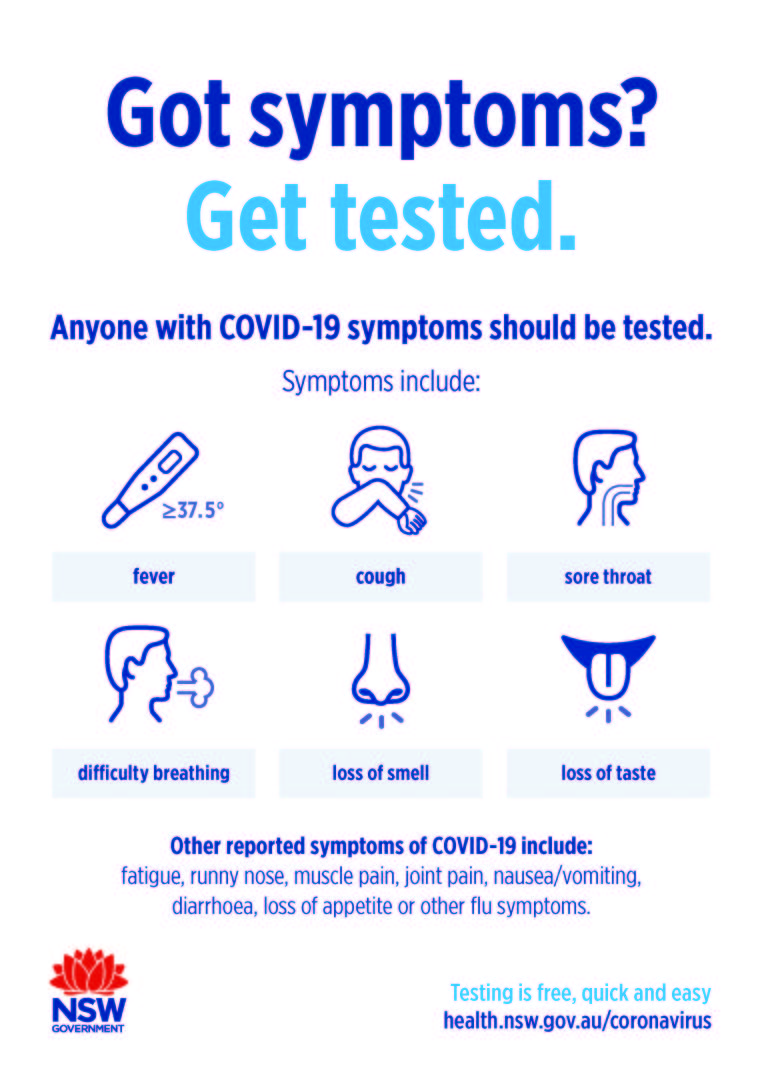 Got symptoms?
Get tested.

Anyone with COVID-19 symptoms should be tested.

Symptoms include:

≥37.5°

fever

cough

sore throat

difficulty breathing

loss of smell

loss of taste

Other reported symptoms of COVID-19 include:
fatigue, runny nose, muscle pain, joint pain, nausea/vomiting, diarrhoea, loss of appetite or other flu symptoms.

NSW GOVERNMENT

Testing is free, quick and easy
health.nsw.gov.au/coronavirus